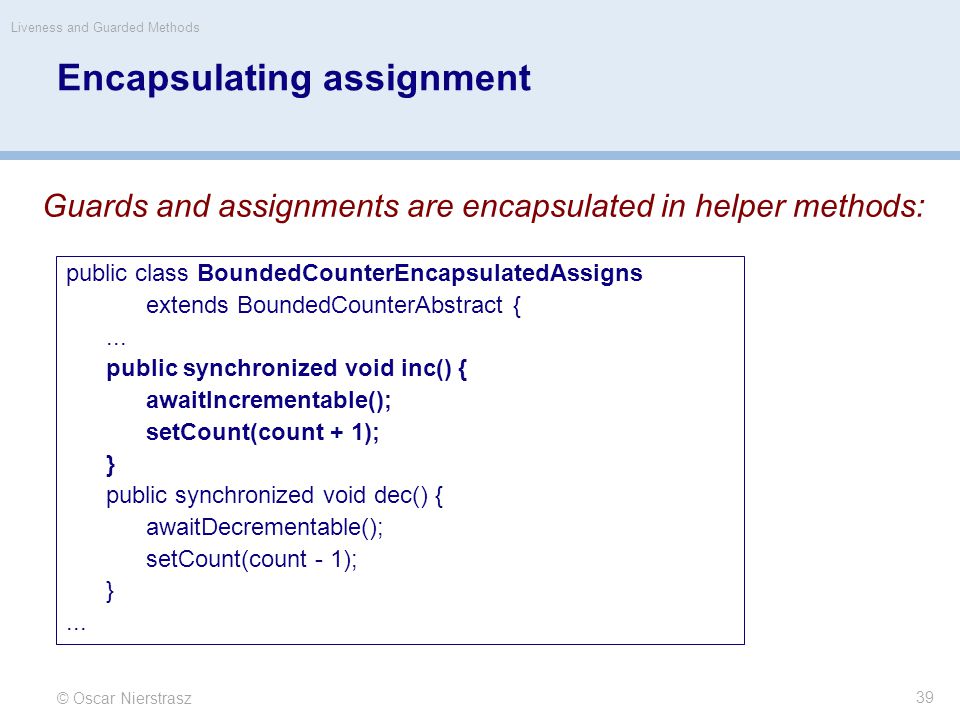 Liveness and Guarded Methods

Encapsulating assignment

Guards and assignments are encapsulated in helper methods:

public class BoundedCounterEncapsulatedAssigns
	extends BoundedCounterAbstract {
	...
	public synchronized void inc() {
		awaitIncrementable();
		setCount(count + 1);
	}
	public synchronized void dec() {
		awaitDecrementable();
		setCount(count - 1);
	}
...

© Oscar Nierstrasz

39